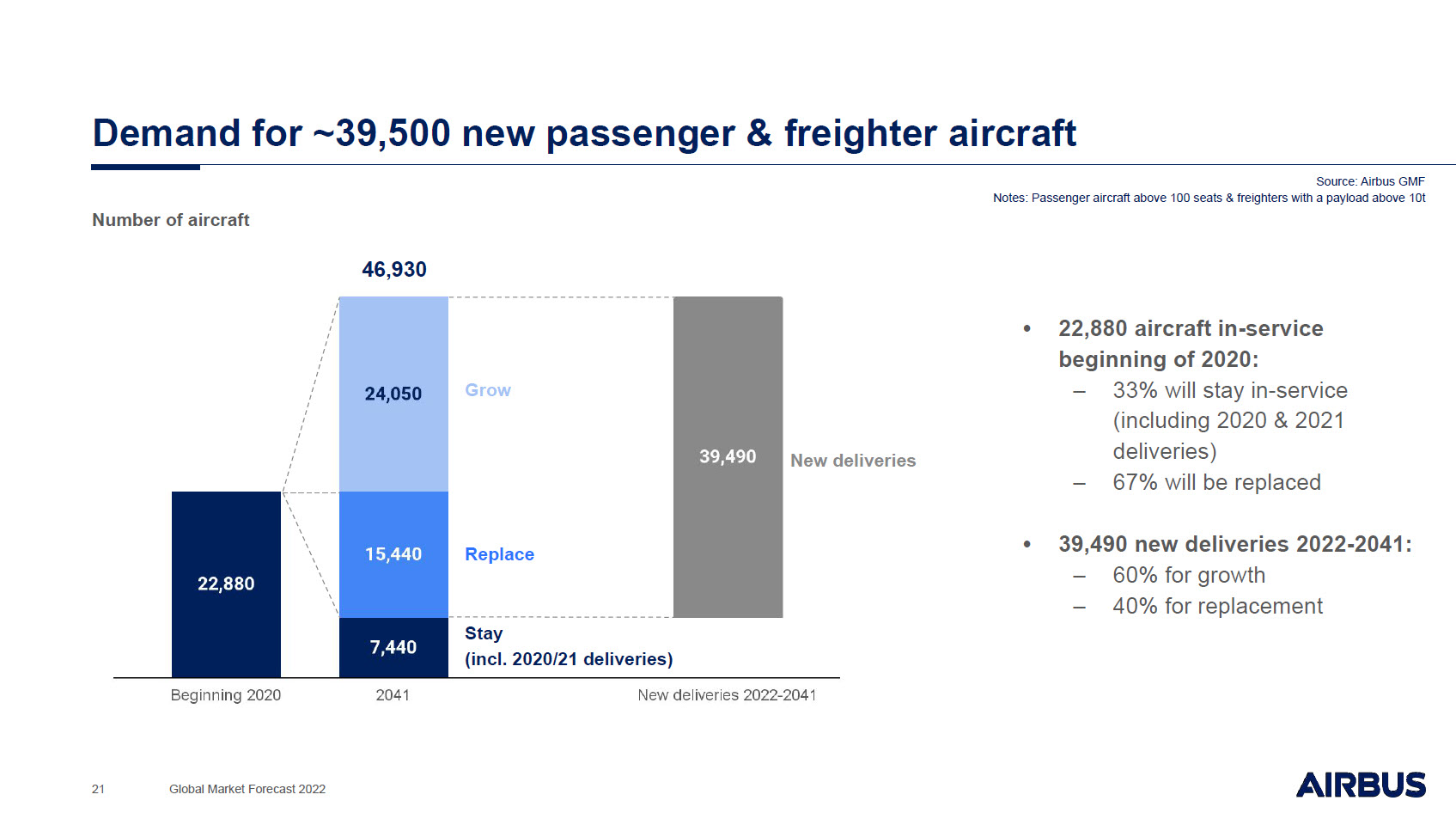 Demand for ~39,500 new passenger & freighter aircraft

Source: Airbus GMF
Notes: Passenger aircraft above 100 seats & freighters with a payload above 10t

Number of aircraft

46,930

24,050

Grow

15,440

Replace

7,440

Stay
(incl. 2020/21 deliveries)

22,880

39,490

New deliveries

Beginning 2020

2041

New deliveries 2022-2041

• 22,880 aircraft in-service beginning of 2020:
– 33% will stay in-service (including 2020 & 2021 deliveries)
– 67% will be replaced

• 39,490 new deliveries 2022-2041:
– 60% for growth
– 40% for replacement

21

Global Market Forecast 2022

AIRBUS